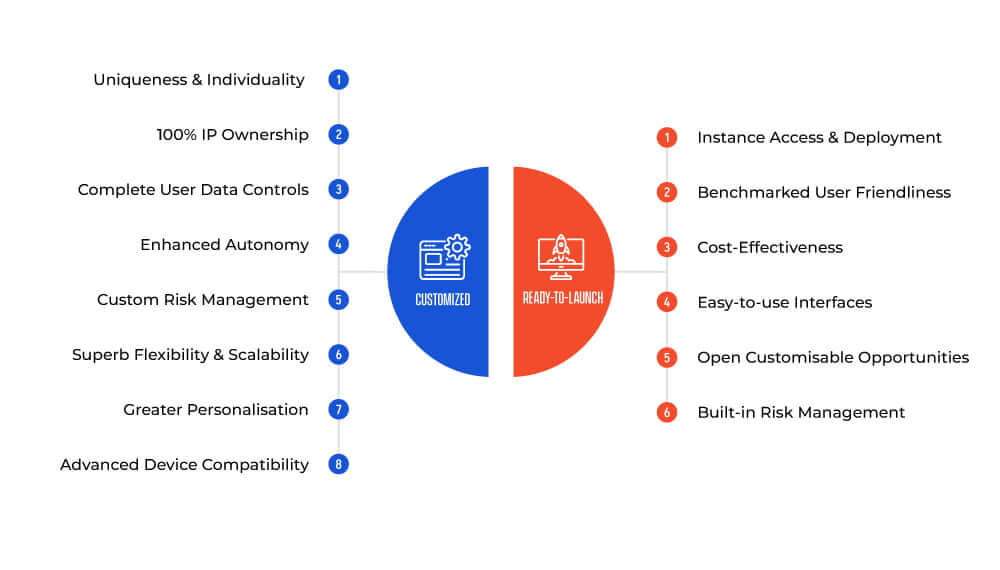 Uniqueness & Individuality 1

100% IP Ownership 2

Complete User Data Controls 3

Enhanced Autonomy 4

Custom Risk Management 5

Superb Flexibility & Scalability 6

Greater Personalisation 7

Advanced Device Compatibility 8

CUSTOMIZED

READY-TO-LAUNCH

1 Instance Access & Deployment

2 Benchmarked User Friendliness

3 Cost-Effectiveness

4 Easy-to-use Interfaces

5 Open Customisable Opportunities

6 Built-in Risk Management